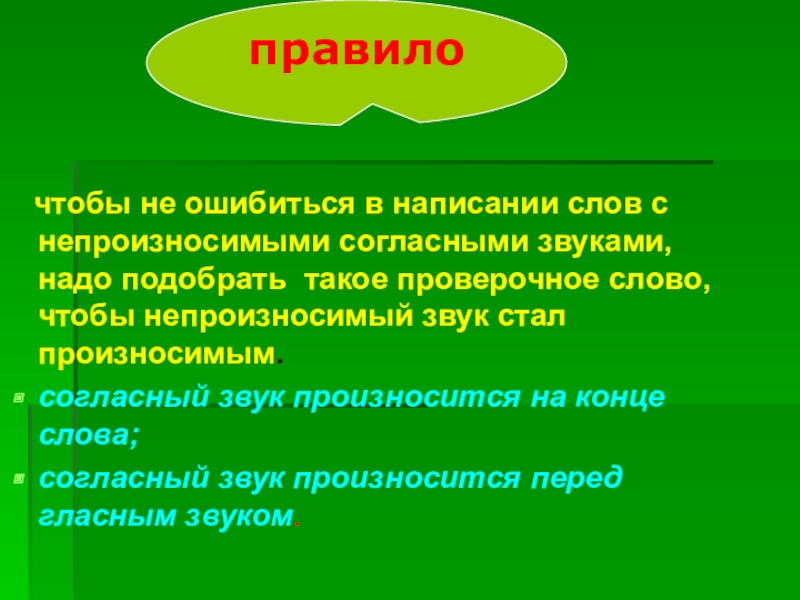 правило

чтобы не ошибиться в написании слов с непроизносимыми согласными звуками, надо подобрать такое проверочное слово, чтобы непроизносимый звук стал произносимым.

согласный звук произносится на конце слова;

согласный звук произносится перед гласным звуком.